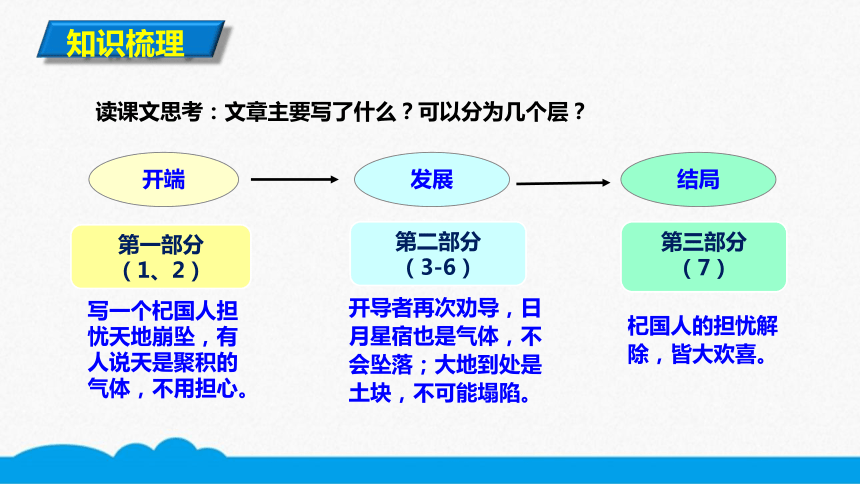 知识梳理

读课文思考：文章主要写了什么？可以分为几个层？

开端

发展

结局

第一部分
（1、2）

写一个杞国人担忧天地崩坠，有人说天是聚积的气体，不用担心。

第二部分
（3-6）

开导者再次劝导，日月星宿也是气体，不会坠落；大地到处是土块，不可能塌陷。

第三部分
（7）

杞国人的担忧解除，皆大欢喜。